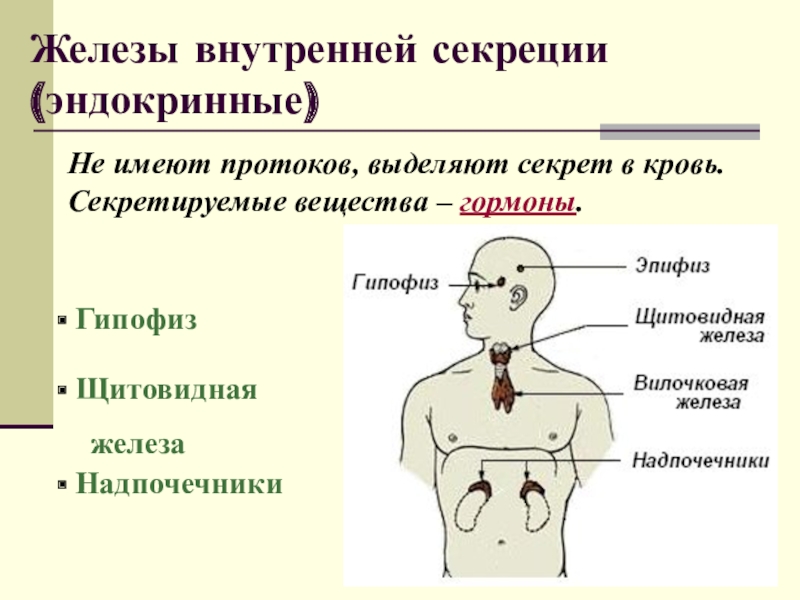 Железы внутренней секреции (эндокринные)

Не имеют протоков, выделяют секрет в кровь. Секретируемые вещества – гормоны.

Гипофиз

Щитовидная железа

Надпочечники

Гипофиз

Эпифиз

Щитовидная железа

Вилочковая железа

Надпочечники